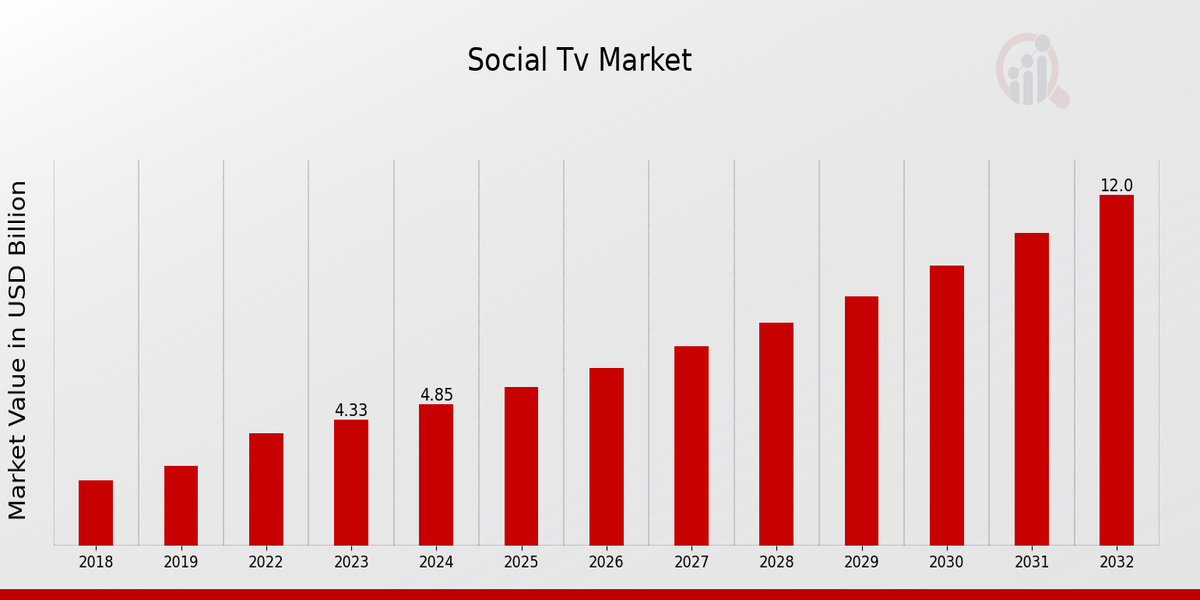 Social Tv Market

Market Value in USD Billion

4.33
4.85
12.0

2018
2019
2022
2023
2024
2025
2026
2027
2028
2029
2030
2031
2032